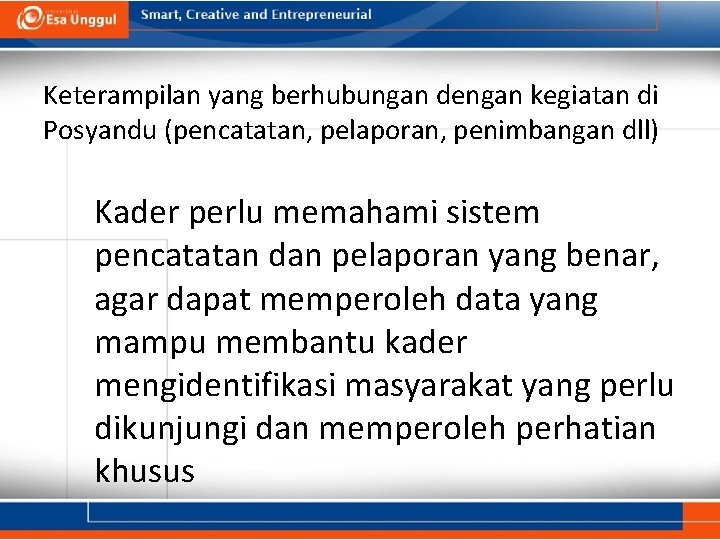 Esa Unggul

Smart, Creative and Entrepreneurial

Keterampilan yang berhubungan dengan kegiatan di Posyandu (pencatatan, pelaporan, penimbangan dll)

Kader perlu memahami sistem pencatatan dan pelaporan yang benar, agar dapat memperoleh data yang mampu membantu kader mengidentifikasi masyarakat yang perlu dikunjungi dan memperoleh perhatian khusus